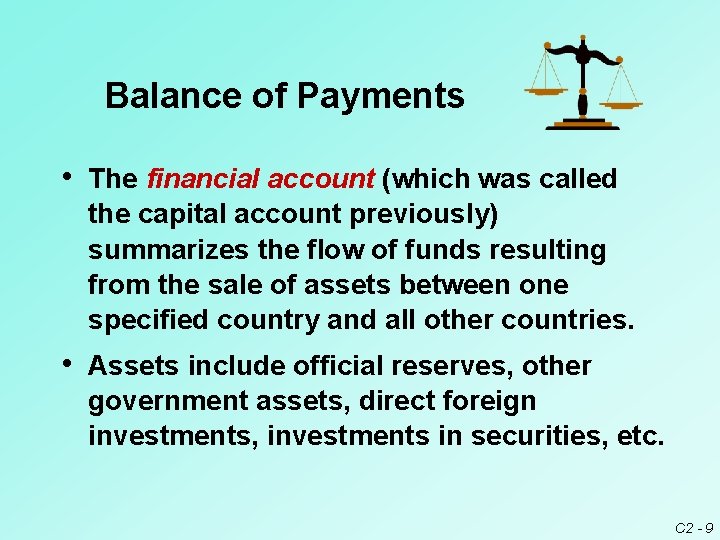 Balance of Payments

• The financial account (which was called the capital account previously) summarizes the flow of funds resulting from the sale of assets between one specified country and all other countries.

• Assets include official reserves, other government assets, direct foreign investments, investments in securities, etc.

C2 - 9